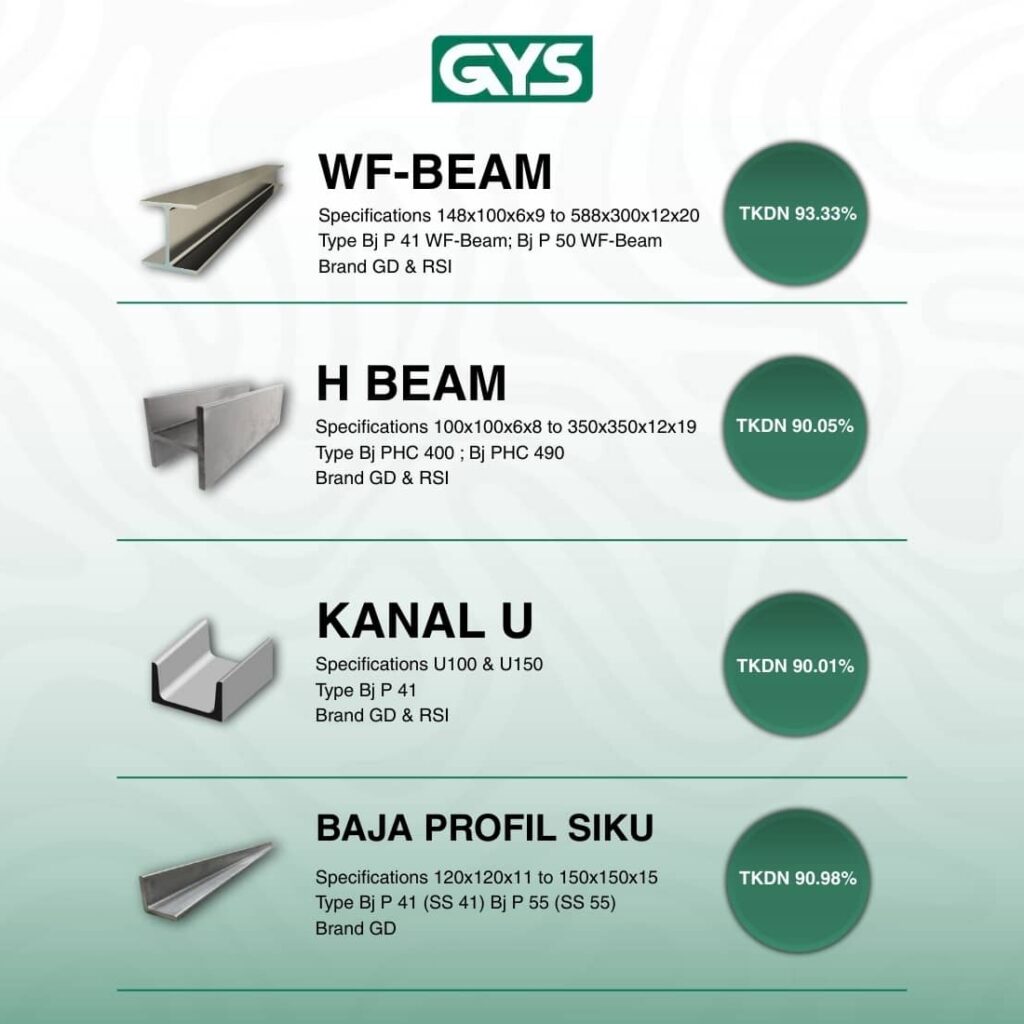 GYS

WF-BEAM
Specifications 148x100x6x9 to 588x300x12x20
Type Bj P 41 WF-Beam; Bj P 50 WF-Beam
Brand GD & RSI

TKDN 93.33%

H BEAM
Specifications 100x100x6x8 to 350x350x12x19
Type Bj PHC 400 ; Bj PHC 490
Brand GD & RSI

TKDN 90.05%

KANAL U
Specifications U100 & U150
Type Bj P 41
Brand GD & RSI

TKDN 90.01%

BAJA PROFIL SIKU
Specifications 120x120x11 to 150x150x15
Type Bj P 41 (SS 41) Bj P 55 (SS 55)
Brand GD

TKDN 90.98%